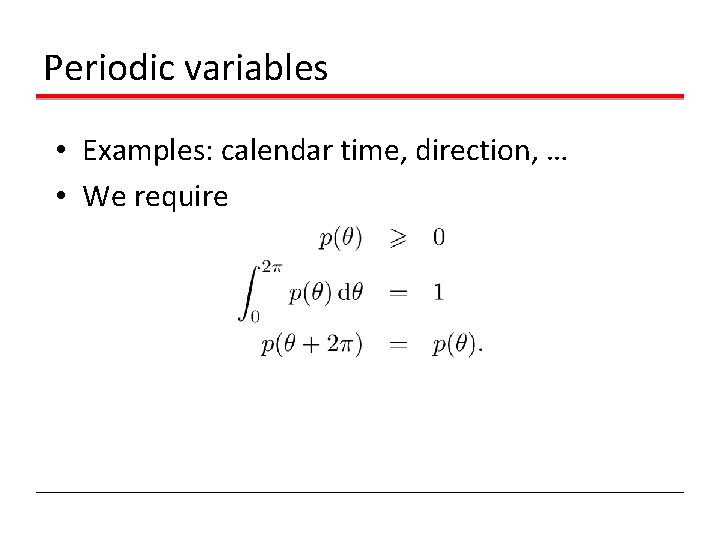 Periodic variables

• Examples: calendar time, direction, …
• We require

$p(\theta) \geqslant 0$

$\int_0^{2\pi} p(\theta)\,\mathrm{d}\theta = 1$

$p(\theta + 2\pi) = p(\theta).$